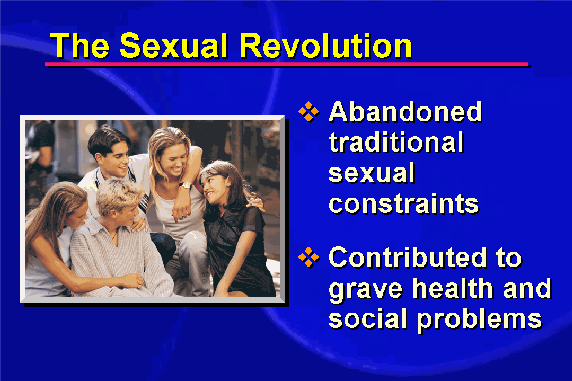 The Sexual Revolution

❖ Abandoned traditional sexual constraints

❖ Contributed to grave health and social problems